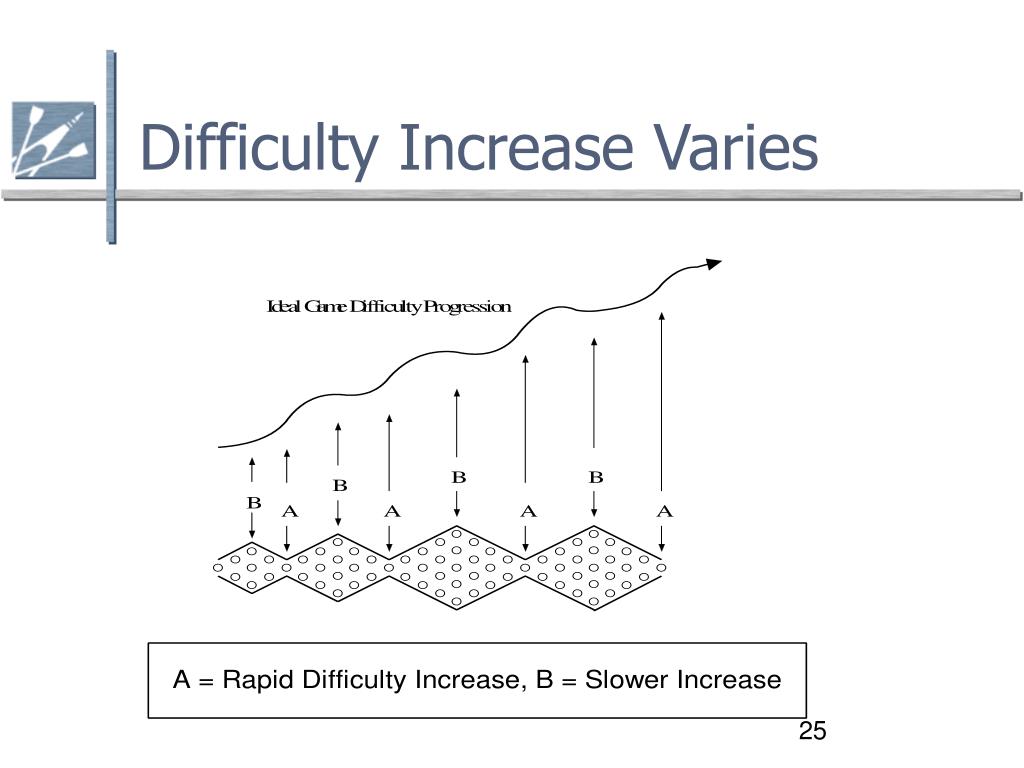 Difficulty Increase Varies

Ideal Game Difficulty Progression

B A B A B A B A

A = Rapid Difficulty Increase, B = Slower Increase

25